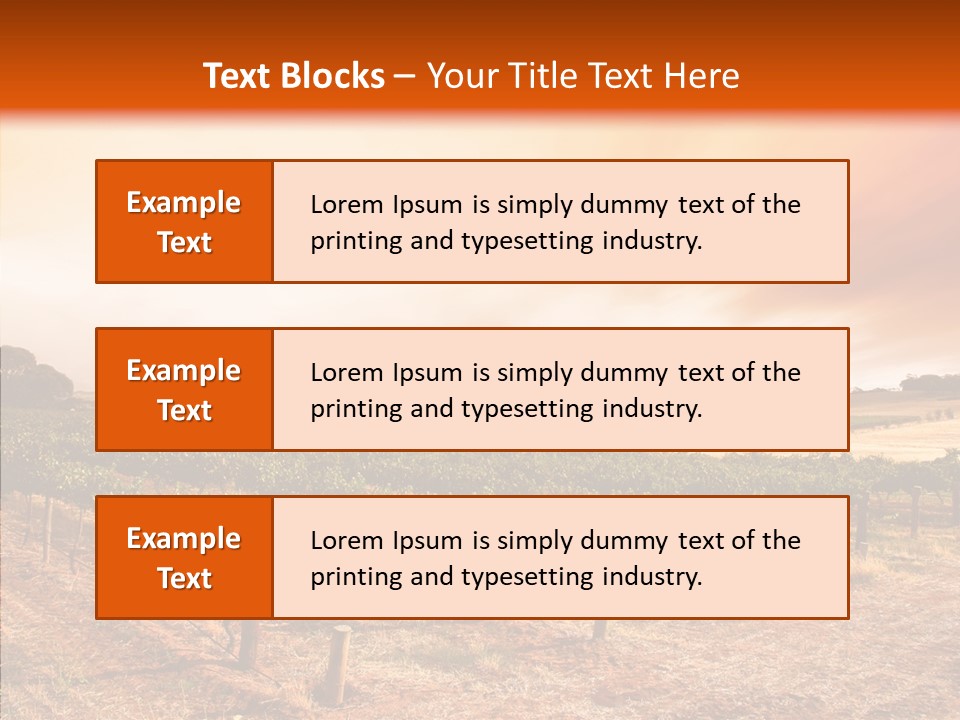 Text Blocks – Your Title Text Here

Example Text

Lorem Ipsum is simply dummy text of the printing and typesetting industry.

Example Text

Lorem Ipsum is simply dummy text of the printing and typesetting industry.

Example Text

Lorem Ipsum is simply dummy text of the printing and typesetting industry.